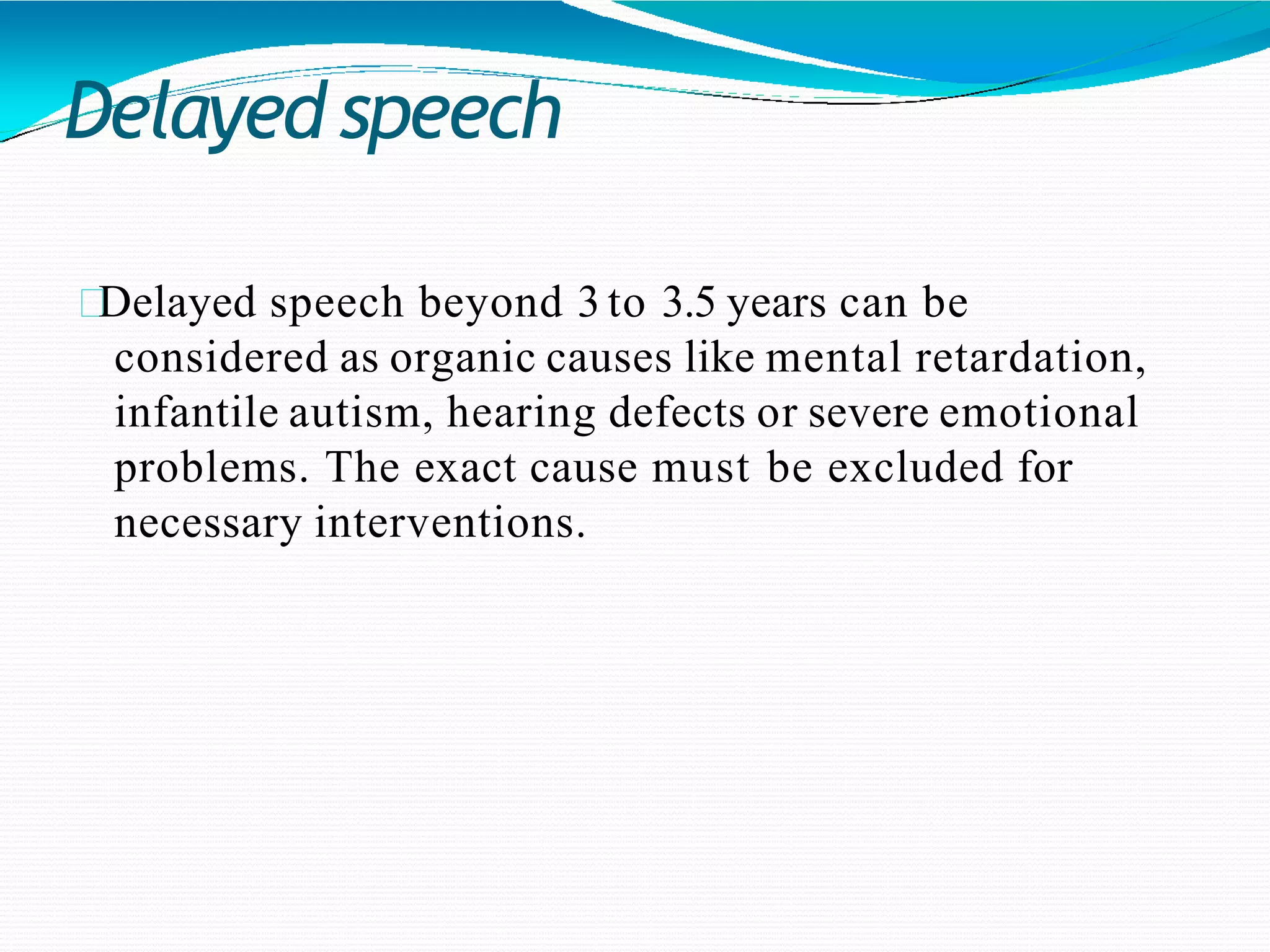 Delayed speech

Delayed speech beyond 3 to 3.5 years can be considered as organic causes like mental retardation, infantile autism, hearing defects or severe emotional problems. The exact cause must be excluded for necessary interventions.